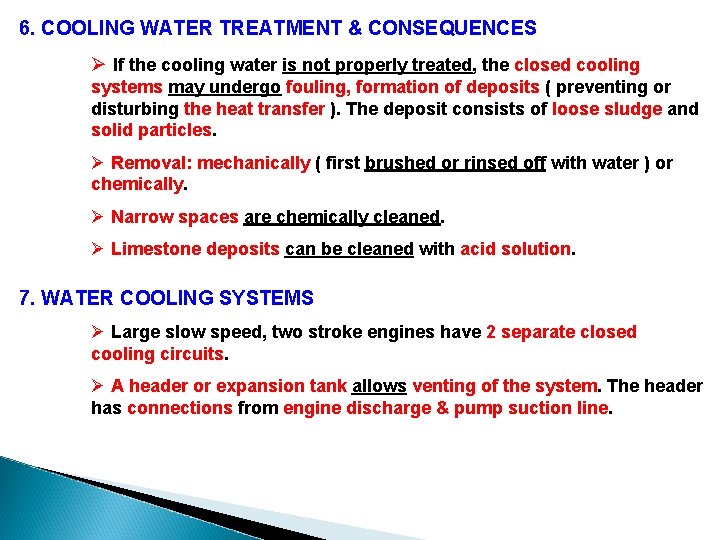 6. COOLING WATER TREATMENT & CONSEQUENCES

➢ If the cooling water is not properly treated, the closed cooling systems may undergo fouling, formation of deposits ( preventing or disturbing the heat transfer ). The deposit consists of loose sludge and solid particles.

➢ Removal: mechanically ( first brushed or rinsed off with water ) or chemically.

➢ Narrow spaces are chemically cleaned.

➢ Limestone deposits can be cleaned with acid solution.

7. WATER COOLING SYSTEMS

➢ Large slow speed, two stroke engines have 2 separate closed cooling circuits.

➢ A header or expansion tank allows venting of the system. The header has connections from engine discharge & pump suction line.